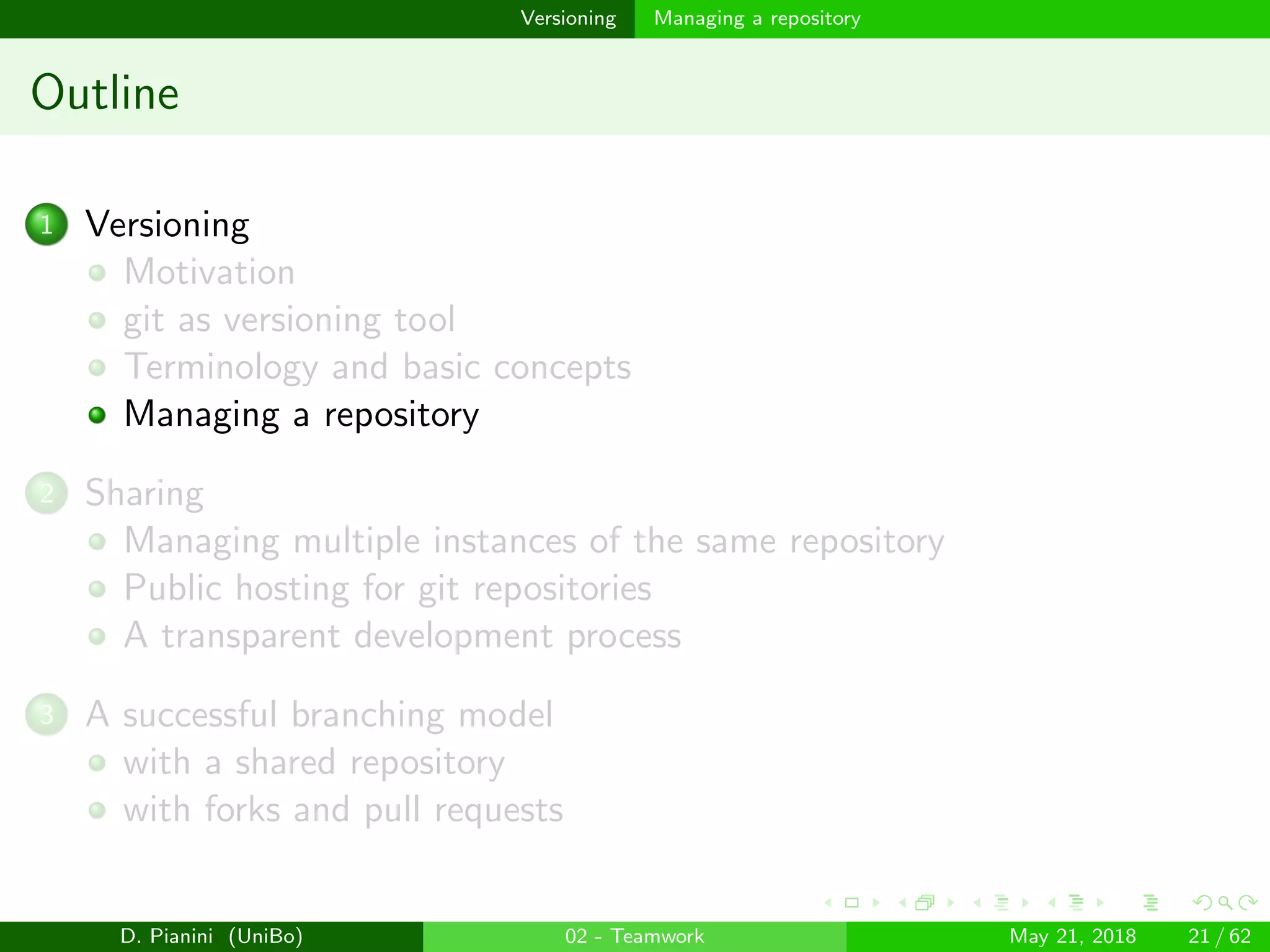 Versioning Managing a repository

Outline

1 Versioning
- Motivation
- git as versioning tool
- Terminology and basic concepts
- Managing a repository

2 Sharing
- Managing multiple instances of the same repository
- Public hosting for git repositories
- A transparent development process

3 A successful branching model
- with a shared repository
- with forks and pull requests

D. Pianini (UniBo) 02 - Teamwork May 21, 2018 21 / 62